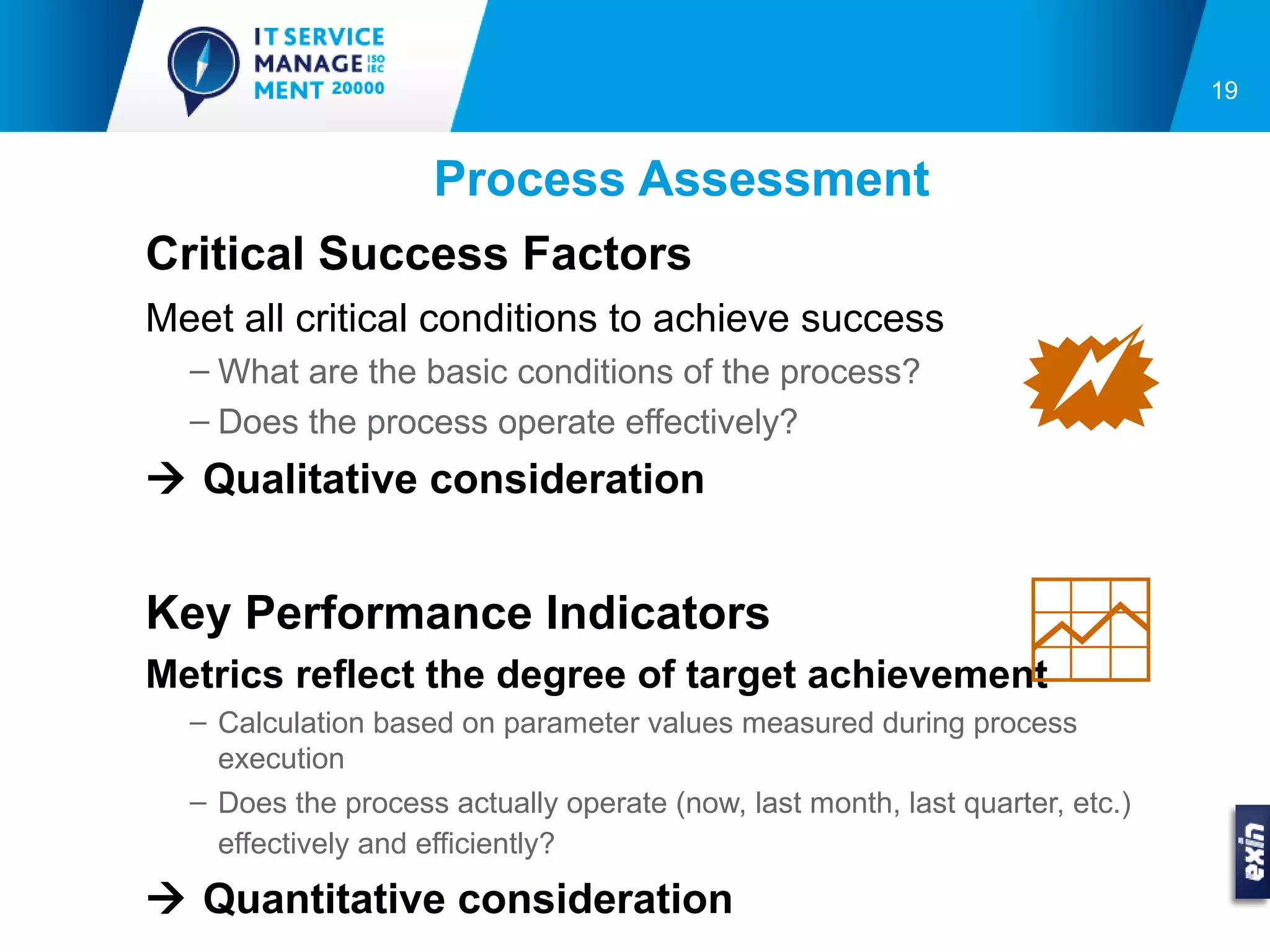 IT SERVICE MANAGE ISO IEC MENT 20000

19

Process Assessment

Critical Success Factors

Meet all critical conditions to achieve success

– What are the basic conditions of the process?

– Does the process operate effectively?

→ Qualitative consideration

Key Performance Indicators

Metrics reflect the degree of target achievement

– Calculation based on parameter values measured during process execution

– Does the process actually operate (now, last month, last quarter, etc.) effectively and efficiently?

→ Quantitative consideration

exin